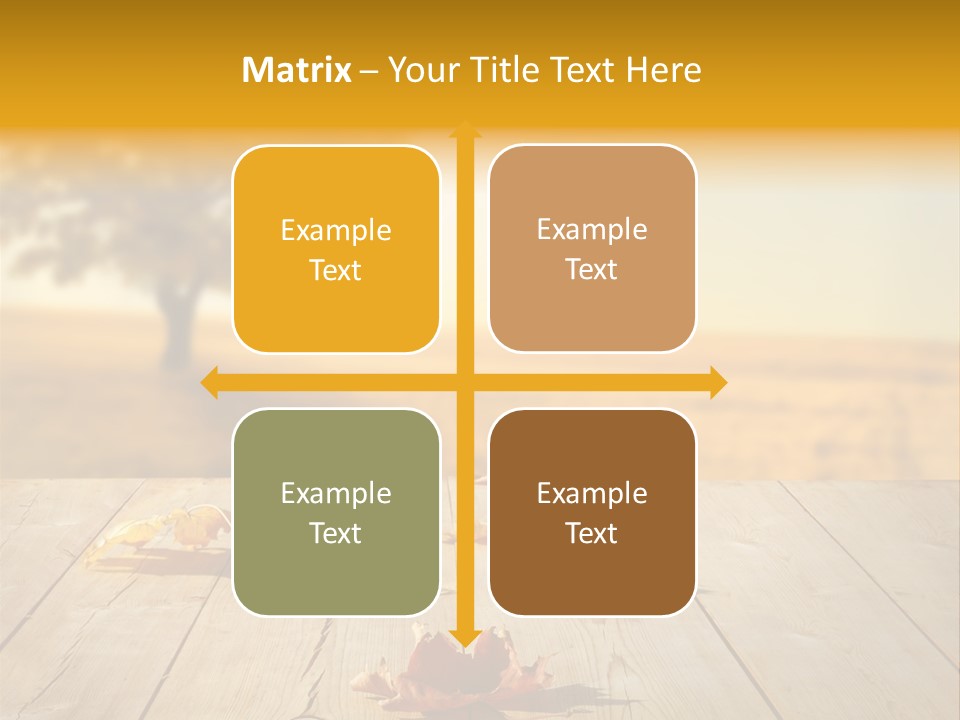 Matrix – Your Title Text Here

Example Text

Example Text

Example Text

Example Text